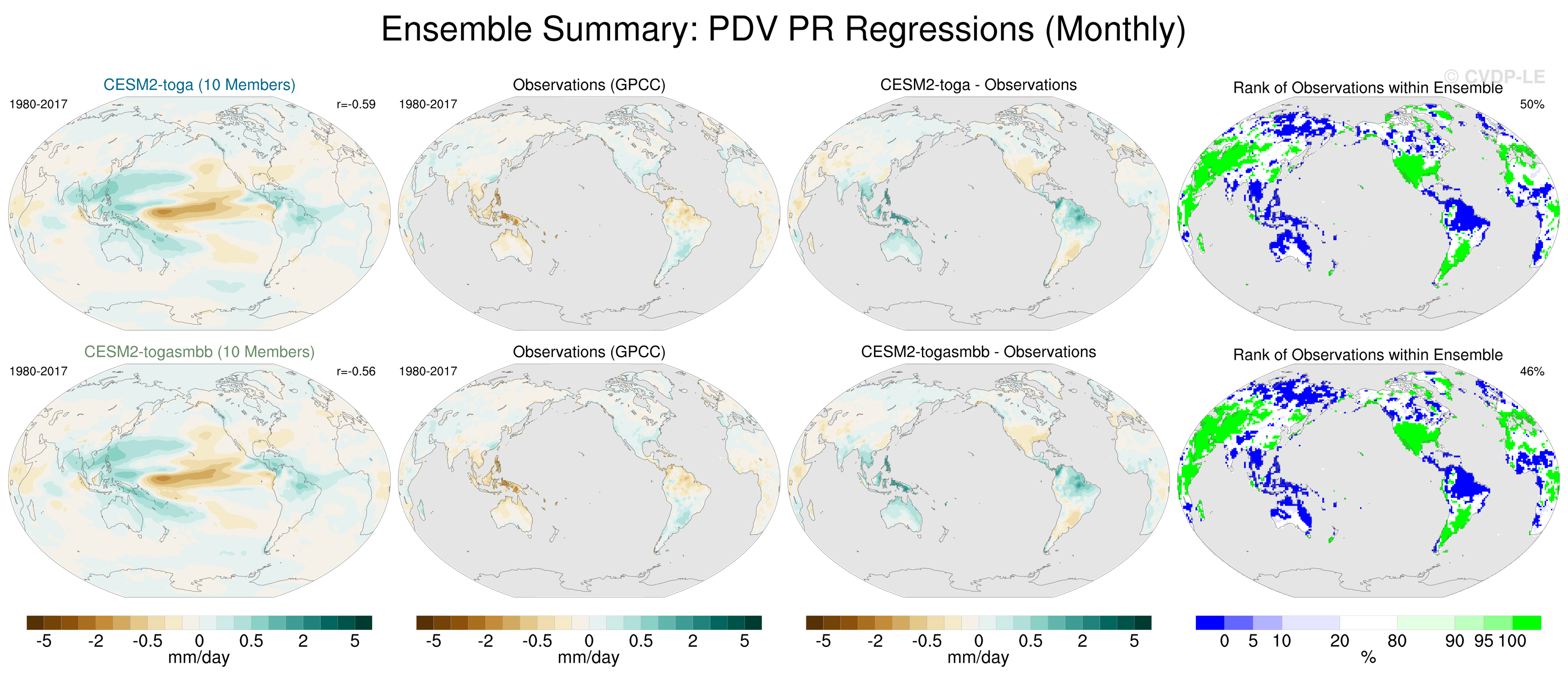 Ensemble Summary: PDV PR Regressions (Monthly)

© CVDP-LE

CESM2-toga (10 Members)
1980-2017
r=-0.59

Observations (GPCC)
1980-2017

CESM2-toga - Observations

Rank of Observations within Ensemble
50%

CESM2-togasmbb (10 Members)
1980-2017
r=-0.56

Observations (GPCC)
1980-2017

CESM2-togasmbb - Observations

Rank of Observations within Ensemble
46%

-5 -2 -0.5 0 0.5 2 5
mm/day

-5 -2 -0.5 0 0.5 2 5
mm/day

-5 -2 -0.5 0 0.5 2 5
mm/day

0 5 10 20 80 90 95 100
%